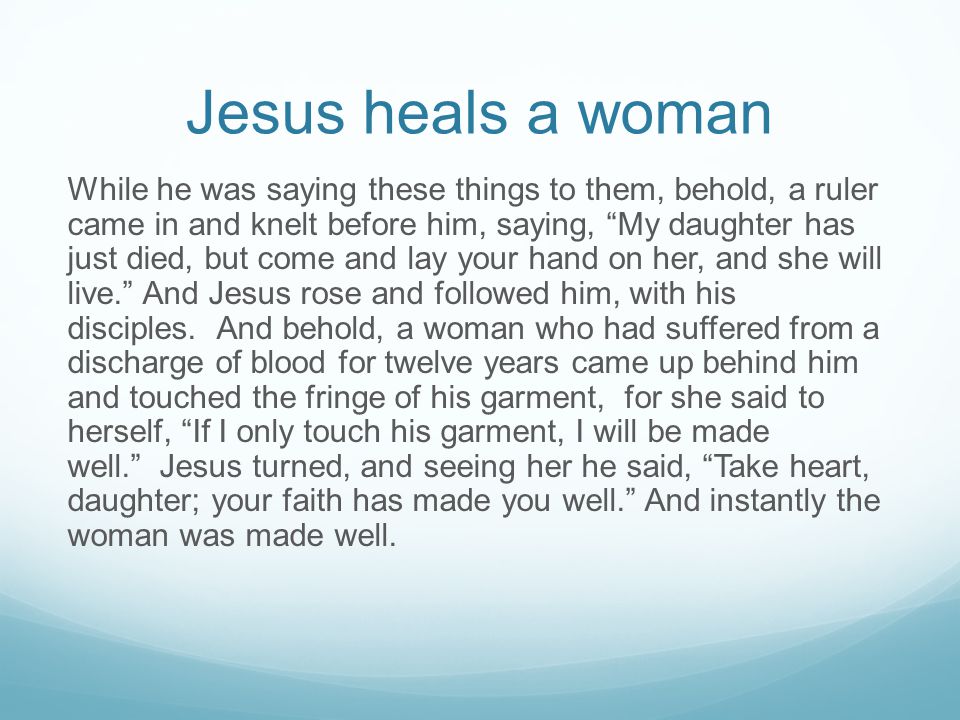 Jesus heals a woman

While he was saying these things to them, behold, a ruler came in and knelt before him, saying, “My daughter has just died, but come and lay your hand on her, and she will live.” And Jesus rose and followed him, with his disciples. And behold, a woman who had suffered from a discharge of blood for twelve years came up behind him and touched the fringe of his garment, for she said to herself, “If I only touch his garment, I will be made well.” Jesus turned, and seeing her he said, “Take heart, daughter; your faith has made you well.” And instantly the woman was made well.